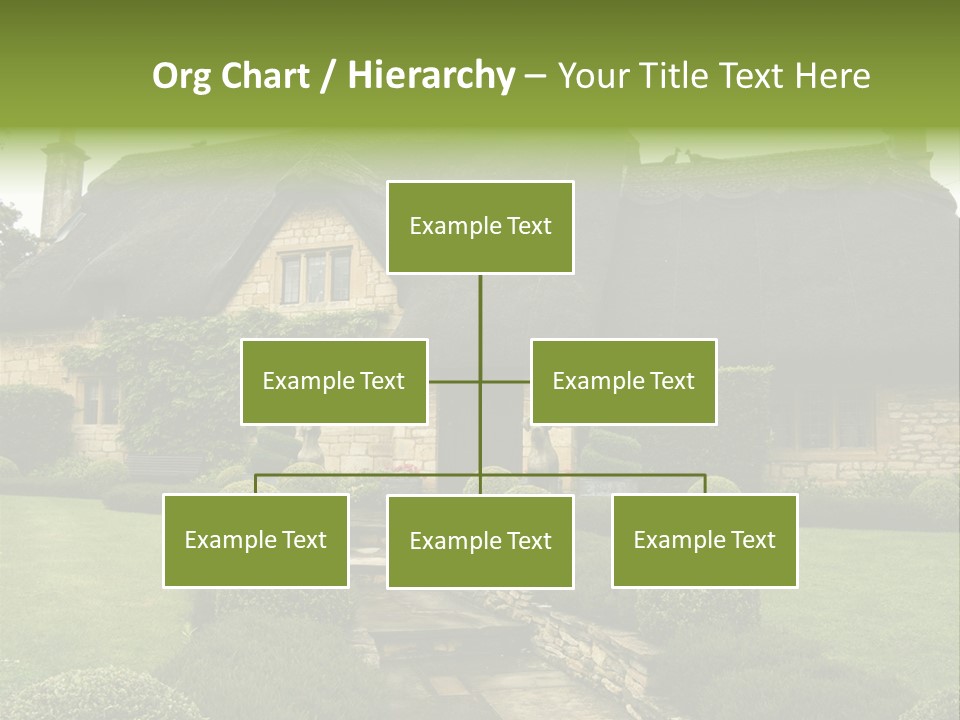 Org Chart / Hierarchy – Your Title Text Here

Example Text

Example Text

Example Text

Example Text

Example Text

Example Text